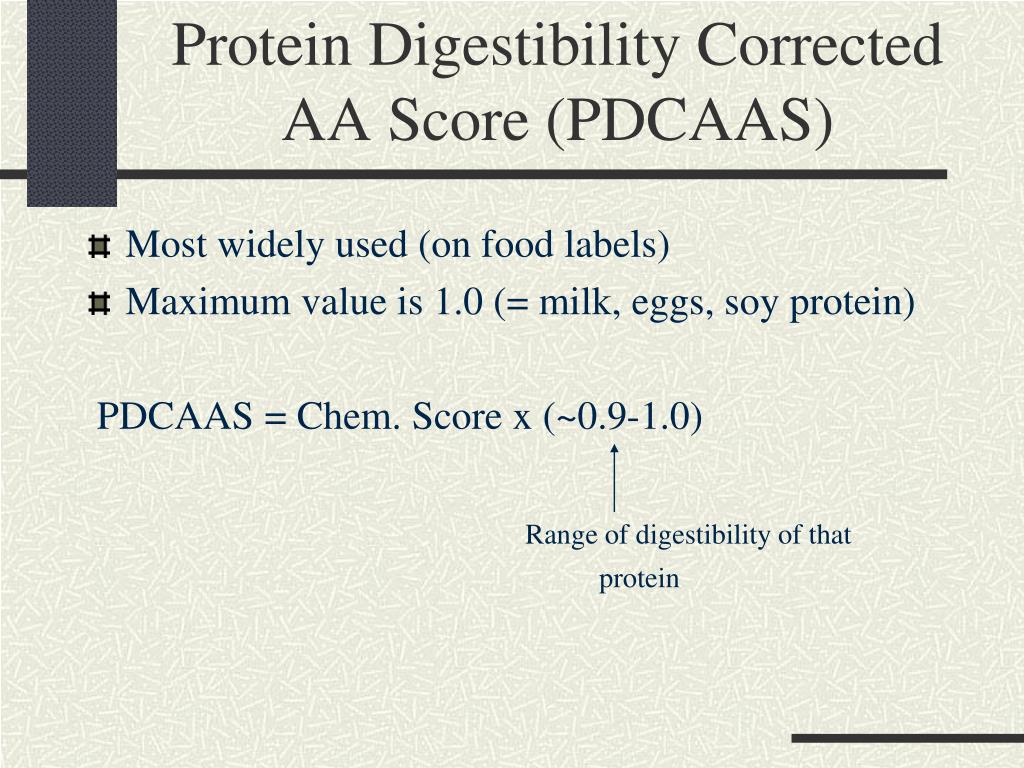 Protein Digestibility Corrected AA Score (PDCAAS)

Most widely used (on food labels)

Maximum value is 1.0 (= milk, eggs, soy protein)

PDCAAS = Chem. Score x (~0.9-1.0)

Range of digestibility of that protein